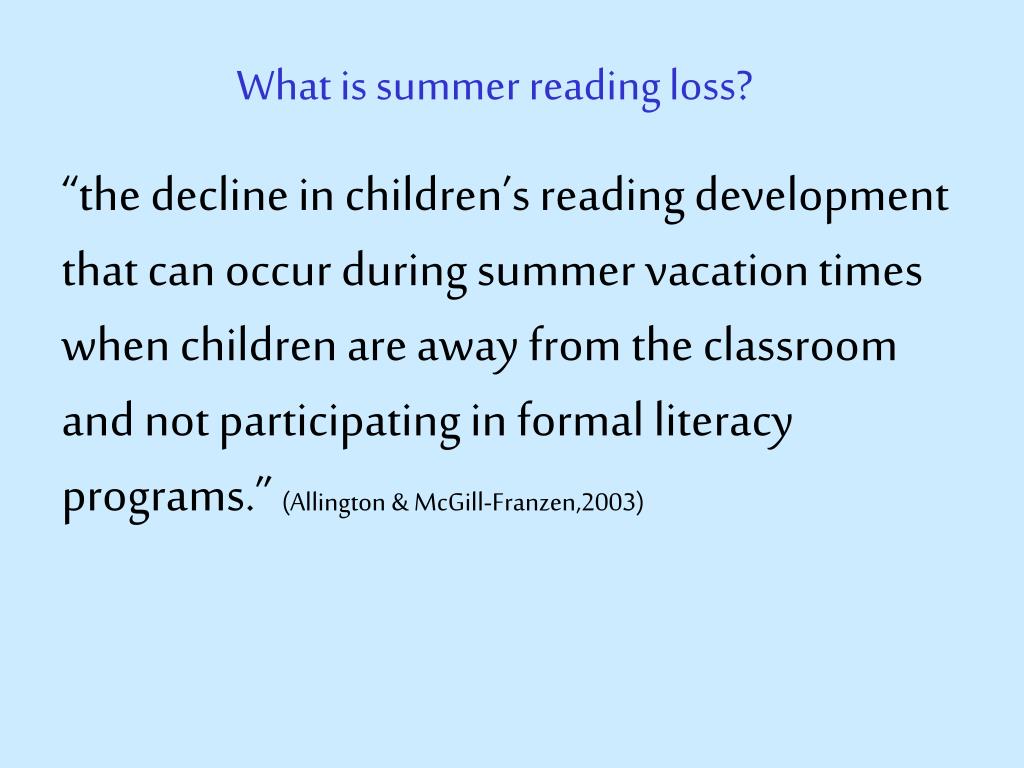 What is summer reading loss?

“the decline in children’s reading development that can occur during summer vacation times when children are away from the classroom and not participating in formal literacy programs.” (Allington & McGill-Franzen,2003)